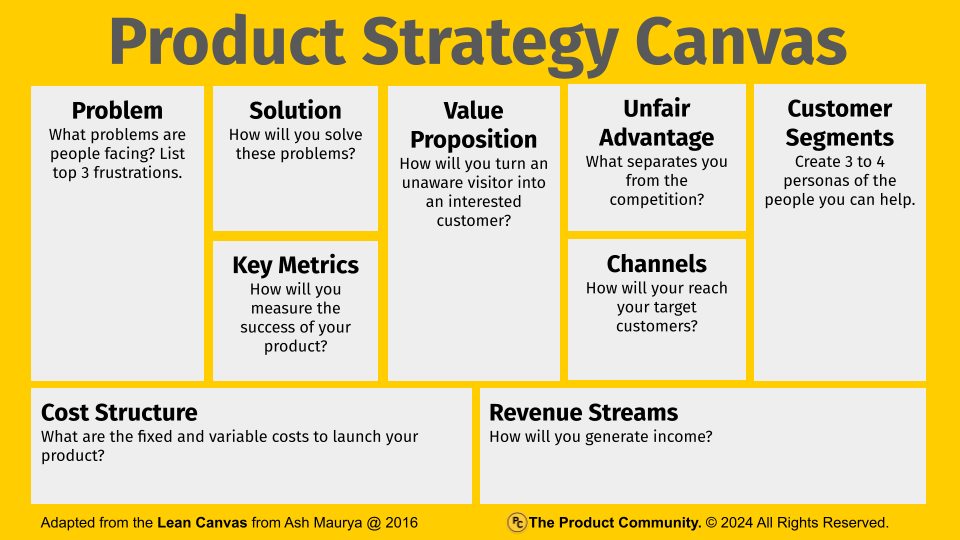 Product Strategy Canvas

Problem
What problems are people facing? List top 3 frustrations.

Solution
How will you solve these problems?

Key Metrics
How will you measure the success of your product?

Value Proposition
How will you turn an unaware visitor into an interested customer?

Unfair Advantage
What separates you from the competition?

Channels
How will your reach your target customers?

Customer Segments
Create 3 to 4 personas of the people you can help.

Cost Structure
What are the fixed and variable costs to launch your product?

Revenue Streams
How will you generate income?

Adapted from the Lean Canvas from Ash Maurya @ 2016

PC The Product Community. © 2024 All Rights Reserved.